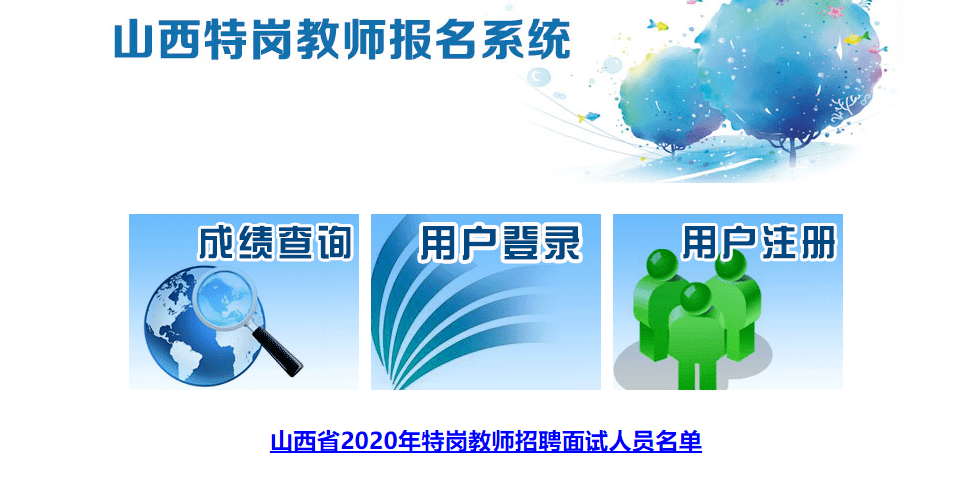 山西特岗教师报名系统

成绩查询

用户登录

用户注册

山西省2020年特岗教师招聘面试人员名单